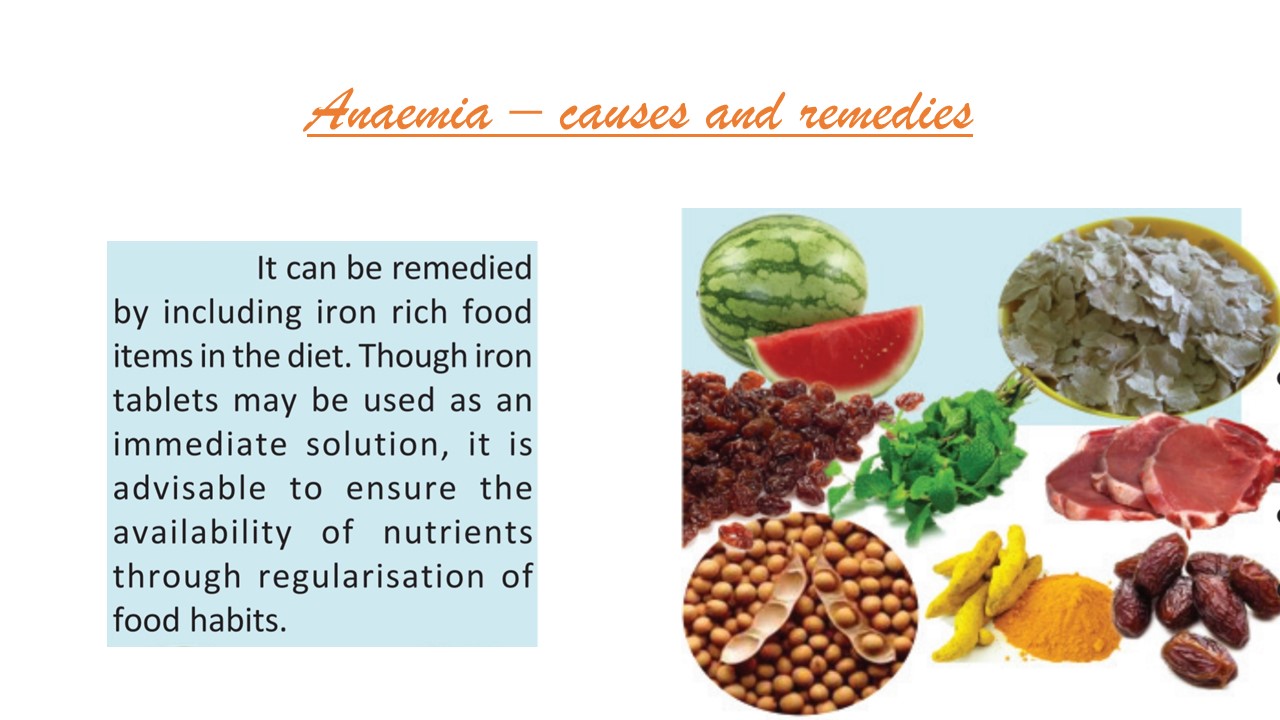 Anaemia – causes and remedies

It can be remedied by including iron rich food items in the diet. Though iron tablets may be used as an immediate solution, it is advisable to ensure the availability of nutrients through regularisation of food habits.